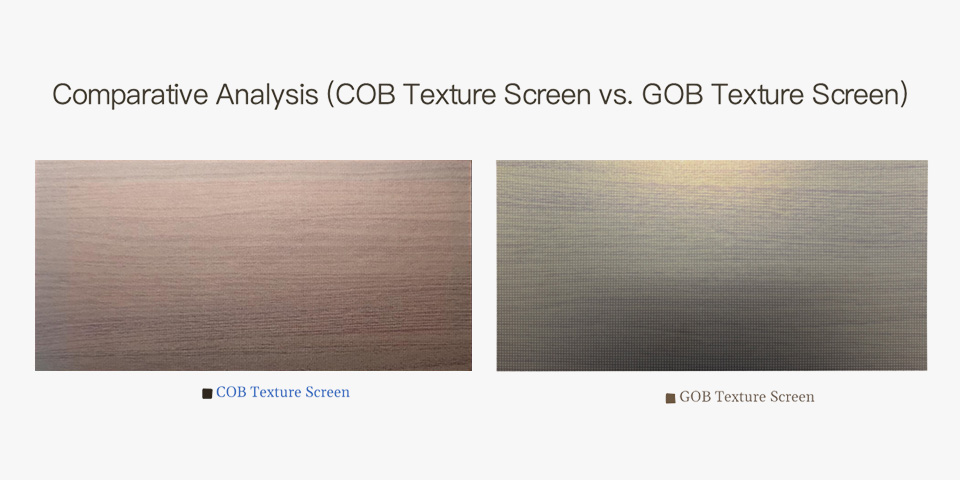 Comparative Analysis (COB Texture Screen vs. GOB Texture Screen)

■ COB Texture Screen

■ GOB Texture Screen